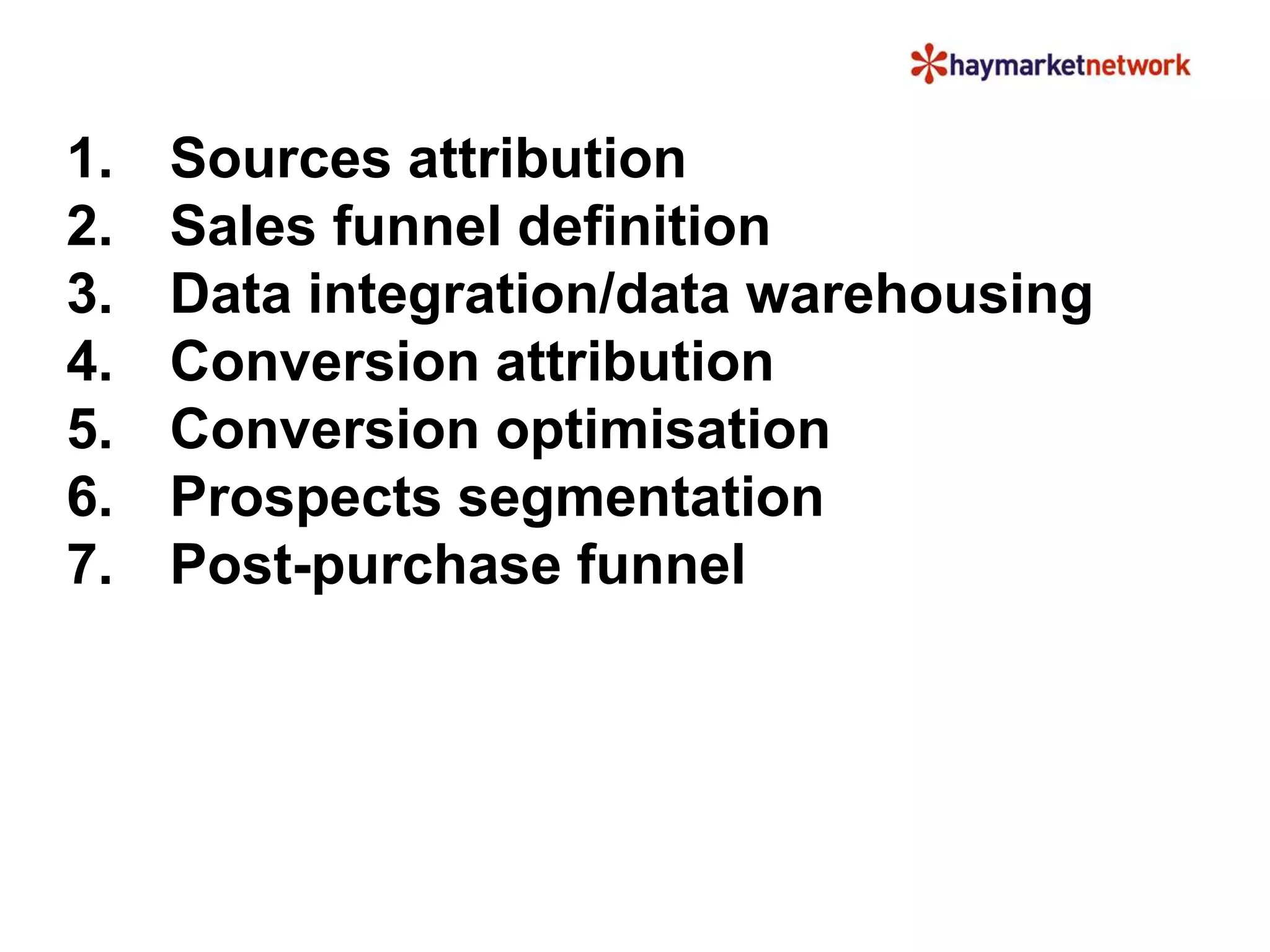 haymarketnetwork

1. Sources attribution
2. Sales funnel definition
3. Data integration/data warehousing
4. Conversion attribution
5. Conversion optimisation
6. Prospects segmentation
7. Post-purchase funnel